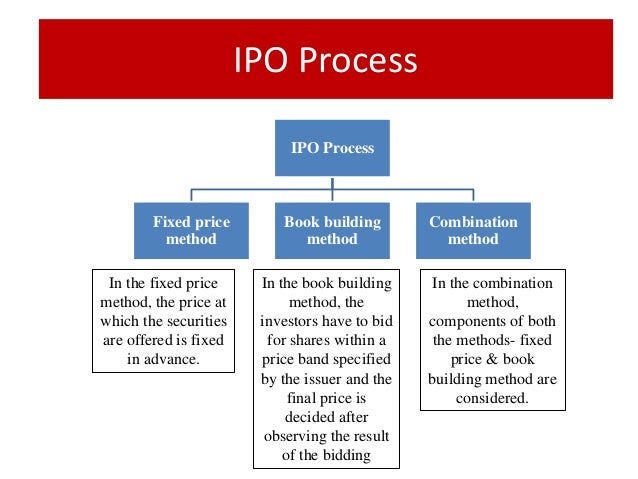 IPO Process

IPO Process

Fixed price method

Book building method

Combination method

In the fixed price method, the price at which the securities are offered is fixed in advance.

In the book building method, the investors have to bid for shares within a price band specified by the issuer and the final price is decided after observing the result of the bidding

In the combination method, components of both the methods- fixed price & book building method are considered.